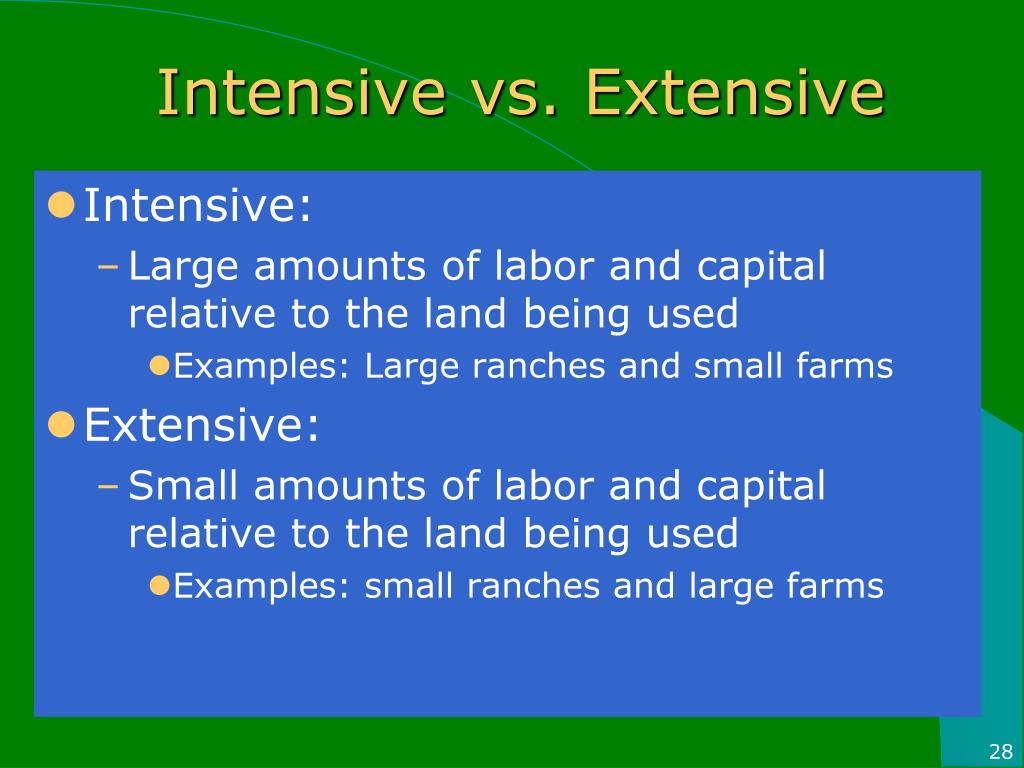 Intensive vs. Extensive

Intensive:

– Large amounts of labor and capital relative to the land being used

Examples: Large ranches and small farms

Extensive:

– Small amounts of labor and capital relative to the land being used

Examples: small ranches and large farms

28